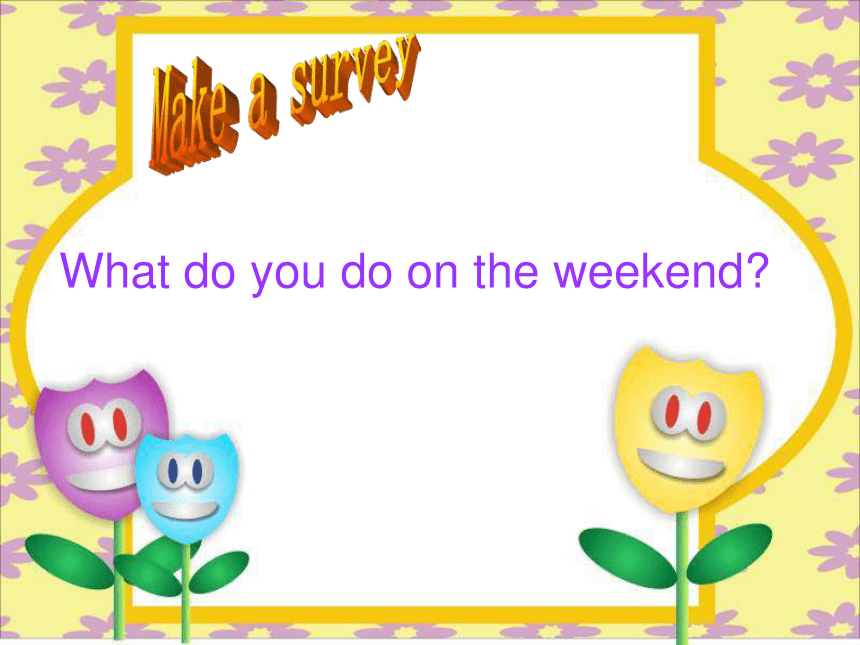 Make a survey

What do you do on the weekend?